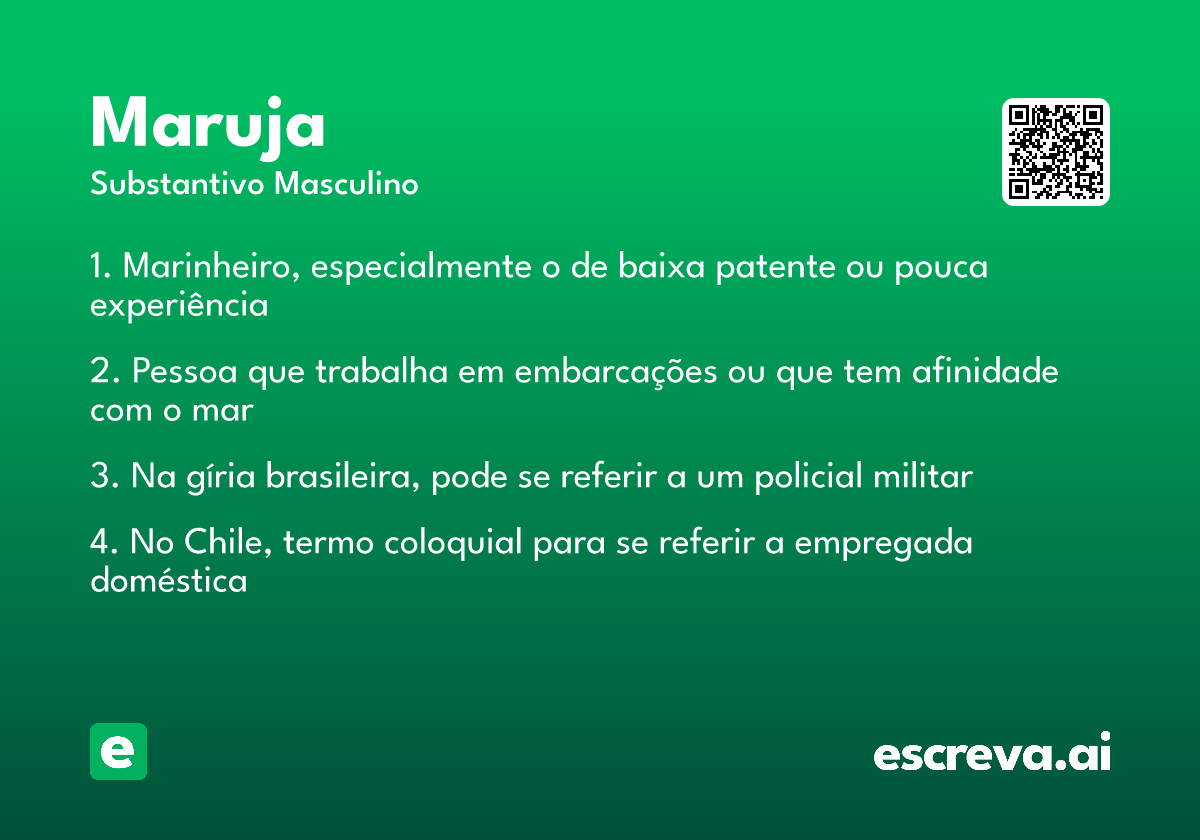 Maruja
Substantivo Masculino

1. Marinheiro, especialmente o de baixa patente ou pouca experiência

2. Pessoa que trabalha em embarcações ou que tem afinidade com o mar

3. Na gíria brasileira, pode se referir a um policial militar

4. No Chile, termo coloquial para se referir a empregada doméstica

e

escreva.ai